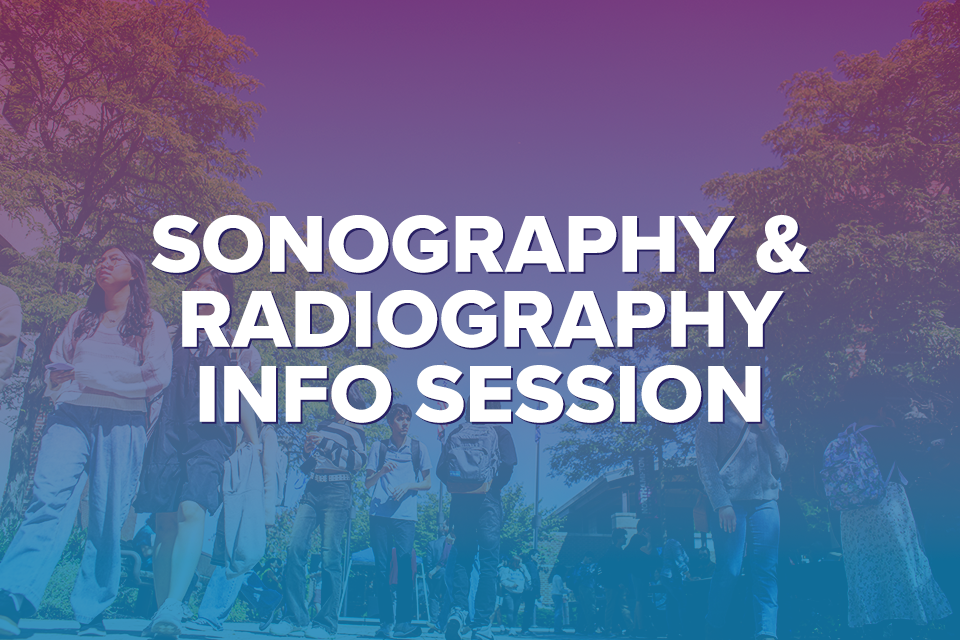 SONOGRAPHY & RADIOGRAPHY INFO SESSION